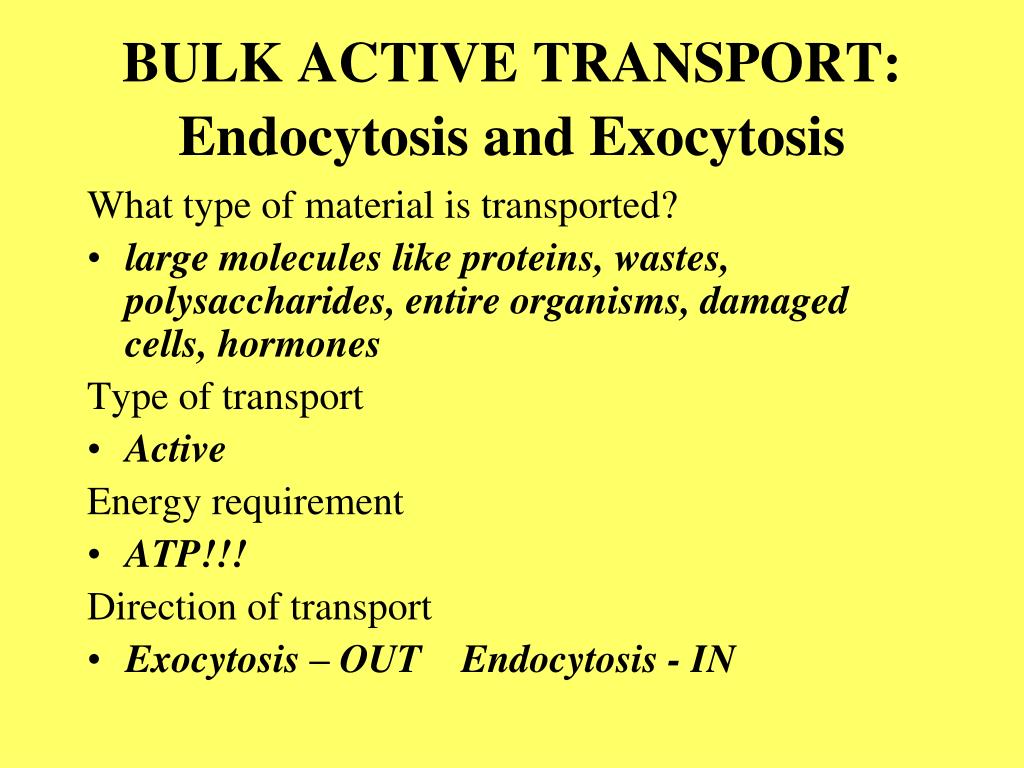 BULK ACTIVE TRANSPORT:
Endocytosis and Exocytosis

What type of material is transported?

• large molecules like proteins, wastes, polysaccharides, entire organisms, damaged cells, hormones

Type of transport

• Active

Energy requirement

• ATP!!!

Direction of transport

• Exocytosis – OUT Endocytosis - IN